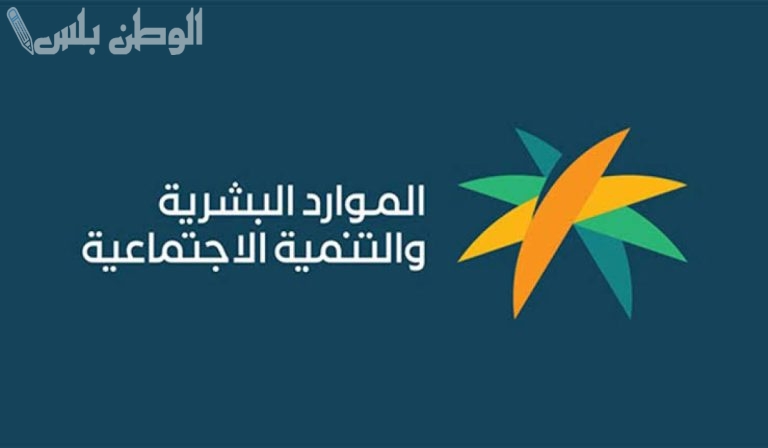 الوطن بلس

الموارد البشرية
والتنمية الاجتماعية